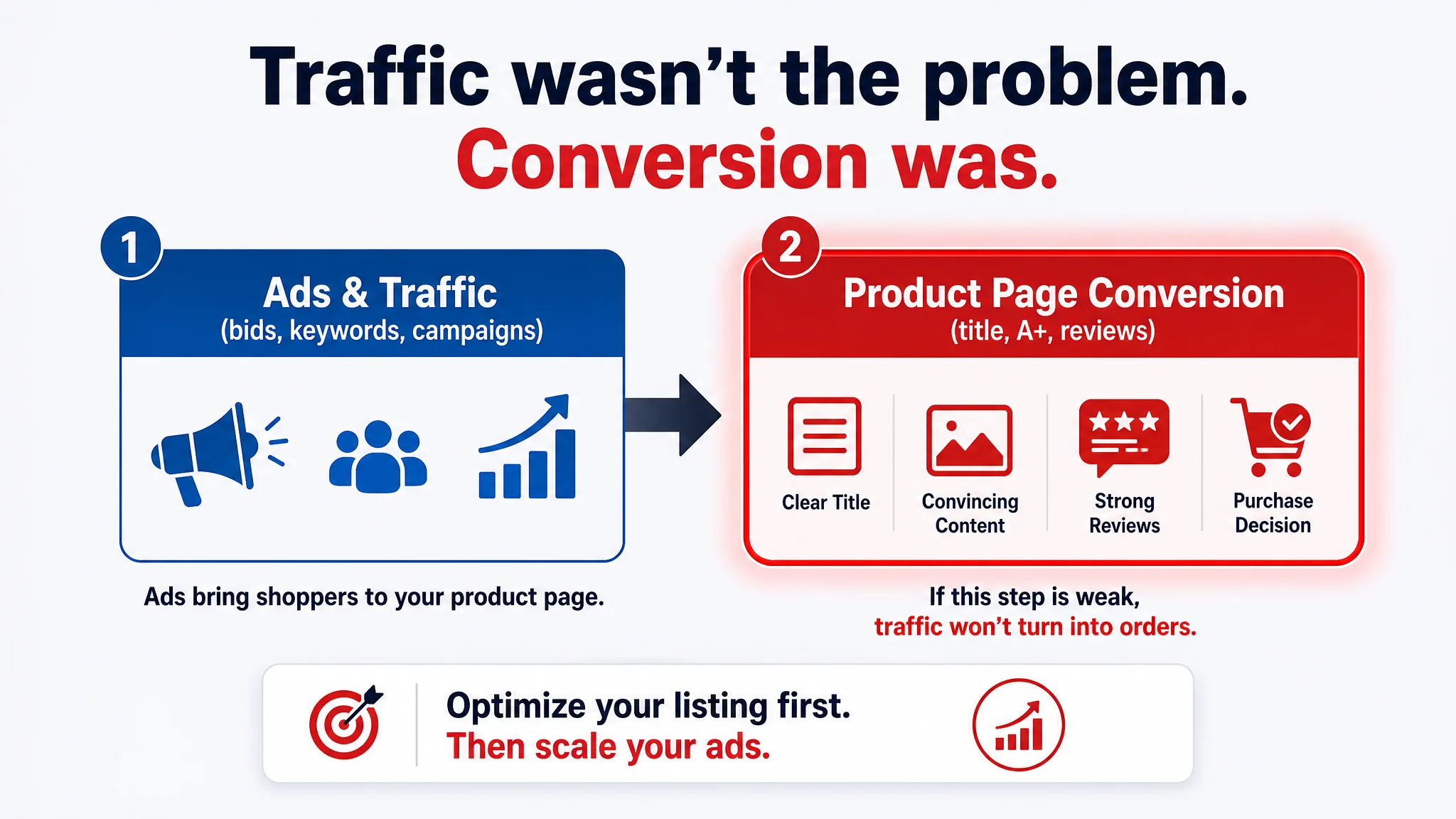 Traffic wasn't the problem.
Conversion was.

1
Ads & Traffic
(bids, keywords, campaigns)

Ads bring shoppers to your product page.

2
Product Page Conversion
(title, A+, reviews)

Clear Title
Convincing Content
Strong Reviews
Purchase Decision

If this step is weak,
traffic won't turn into orders.

Optimize your listing first.
Then scale your ads.